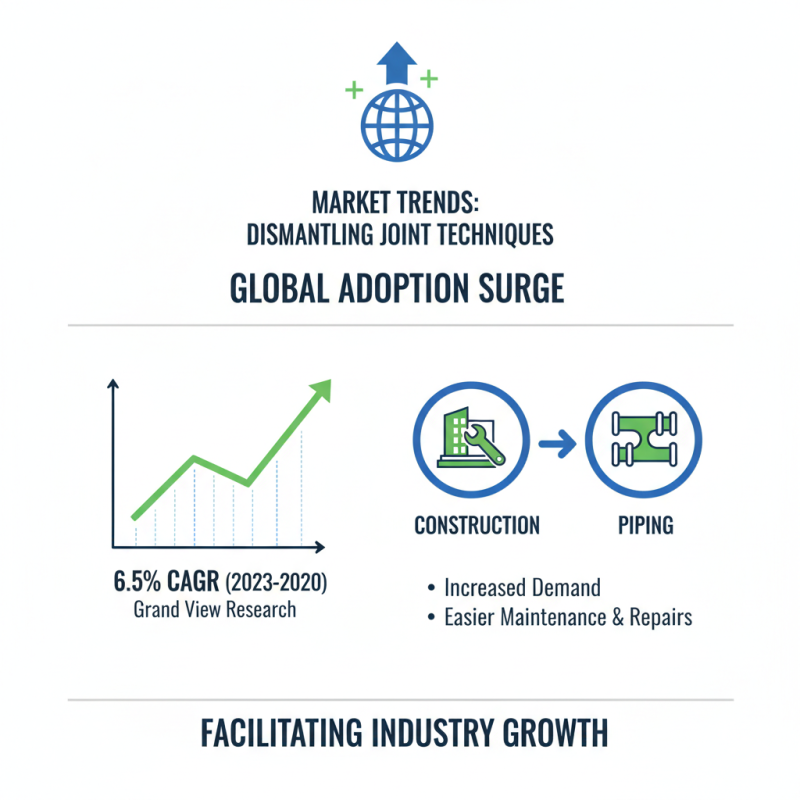 MARKET TRENDS:
DISMANTLING JOINT TECHNIQUES

GLOBAL ADOPTION SURGE

6.5% CAGR (2023-2020)
Grand View Research

CONSTRUCTION

PIPING

• Increased Demand
• Easier Maintenance & Repairs

FACILITATING INDUSTRY GROWTH